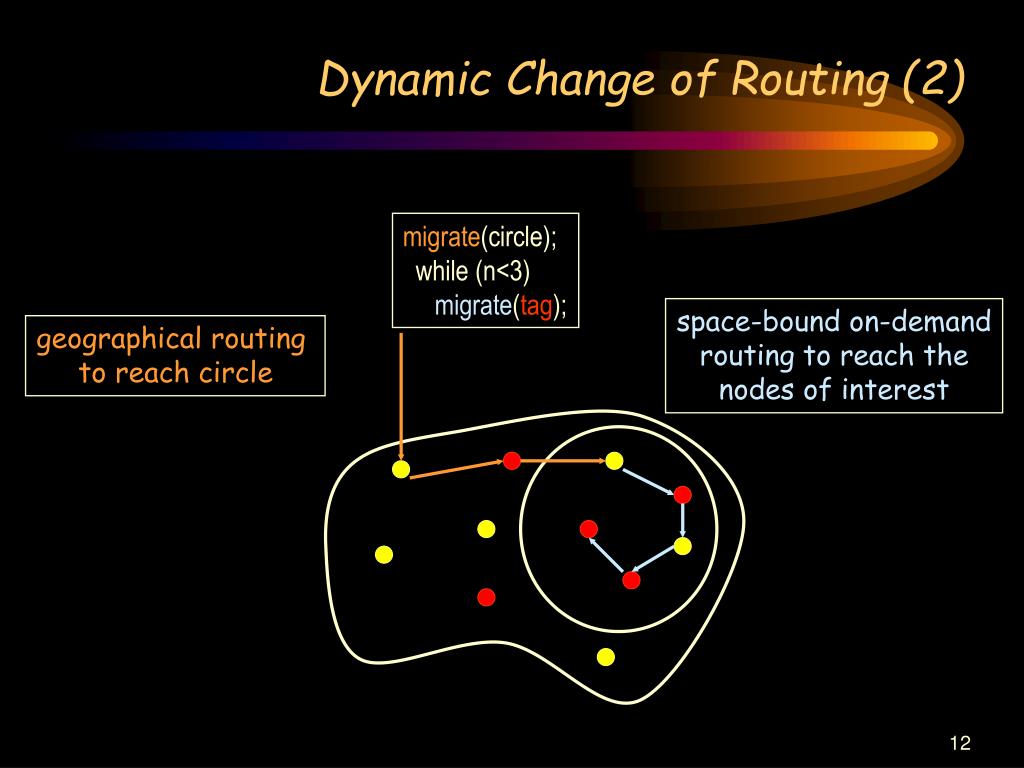 Dynamic Change of Routing (2)

migrate(circle);
while (n<3)
migrate(tag);

geographical routing to reach circle

space-bound on-demand routing to reach the nodes of interest

12